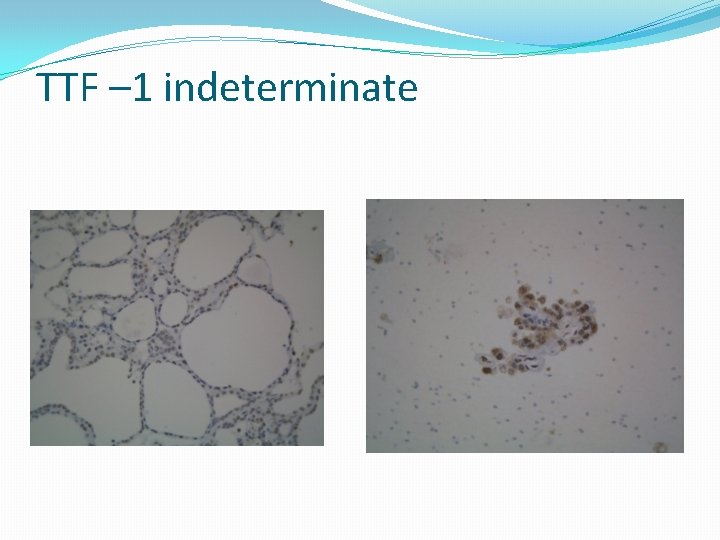 TTF –1 indeterminate